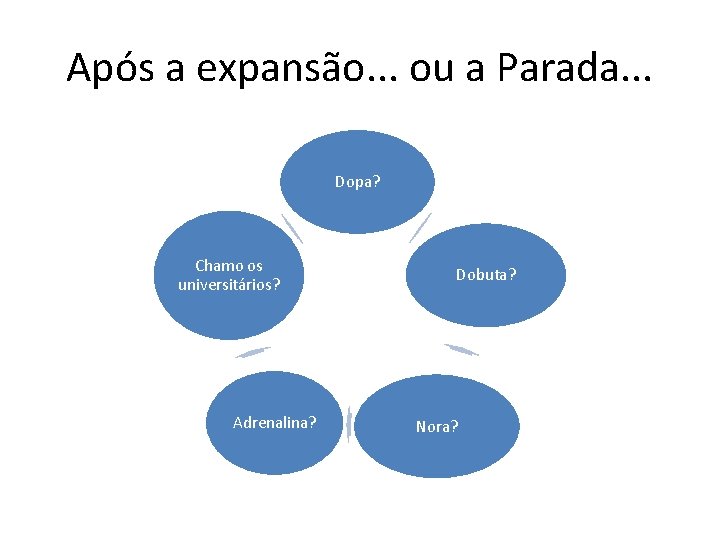 Após a expansão... ou a Parada...

Dopa?

Dobuta?

Nora?

Adrenalina?

Chamo os universitários?